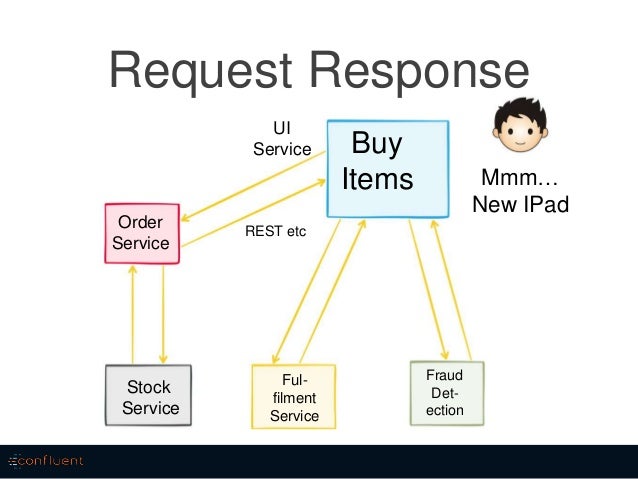 Request Response

UI Service

Buy Items

Mmm… New IPad

Order Service

REST etc

Stock Service

Fulfilment Service

Fraud Detection

confluent